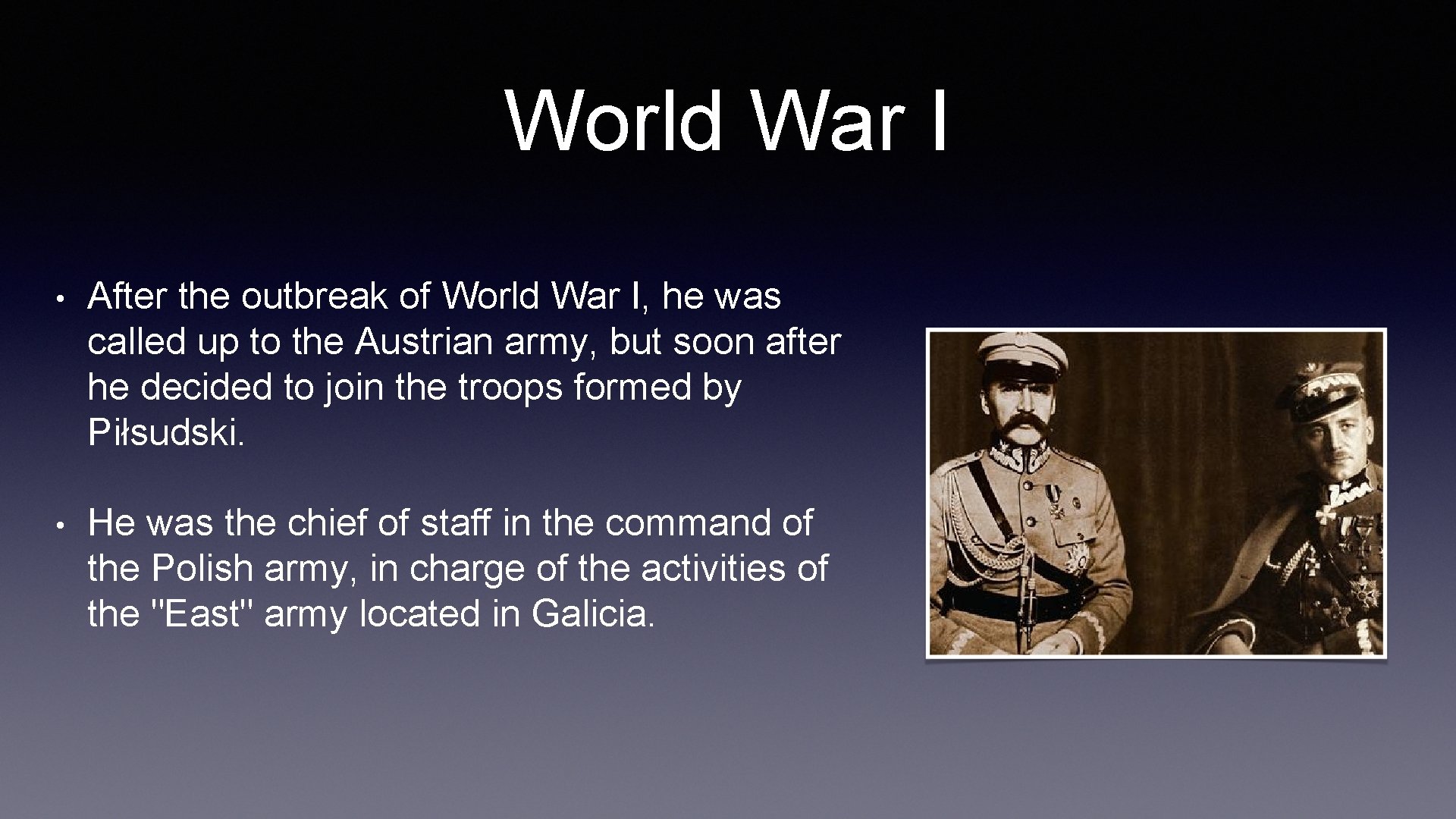 World War I

• After the outbreak of World War I, he was called up to the Austrian army, but soon after he decided to join the troops formed by Piłsudski.

• He was the chief of staff in the command of the Polish army, in charge of the activities of the "East" army located in Galicia.